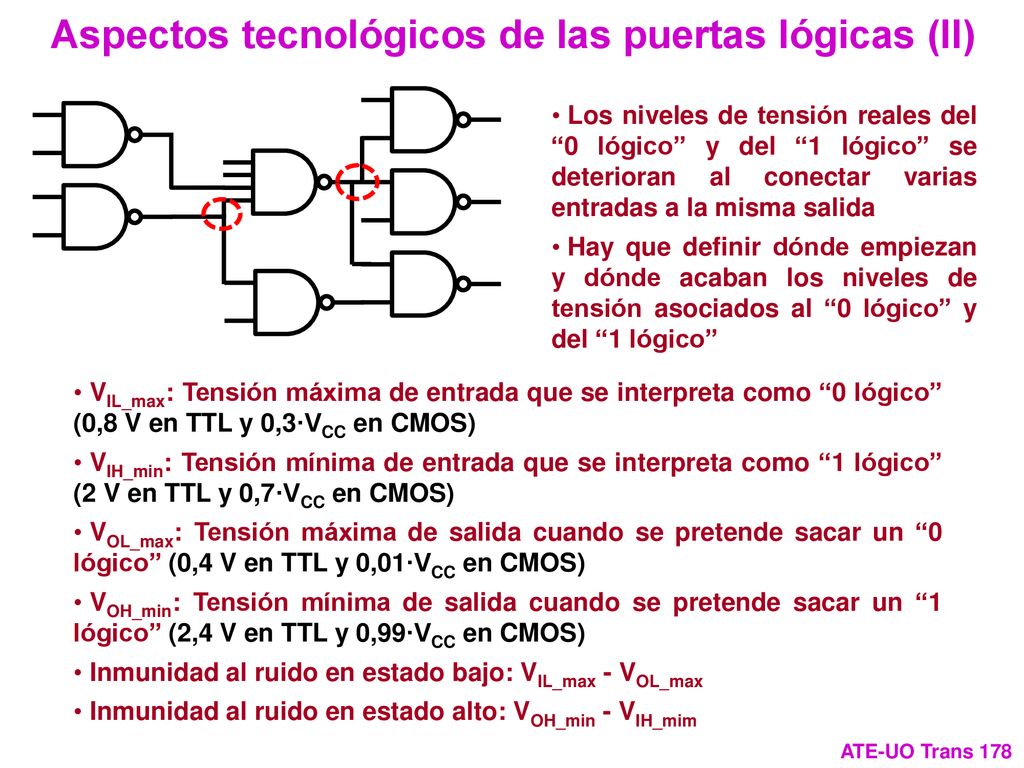 Aspectos tecnológicos de las puertas lógicas (II)

• Los niveles de tensión reales del “0 lógico” y del “1 lógico” se deterioran al conectar varias entradas a la misma salida

• Hay que definir dónde empiezan y dónde acaban los niveles de tensión asociados al “0 lógico” y del “1 lógico”

• $V_{IL\_max}$: Tensión máxima de entrada que se interpreta como “0 lógico” (0,8 V en TTL y 0,3·$V_{CC}$ en CMOS)

• $V_{IH\_min}$: Tensión mínima de entrada que se interpreta como “1 lógico” (2 V en TTL y 0,7·$V_{CC}$ en CMOS)

• $V_{OL\_max}$: Tensión máxima de salida cuando se pretende sacar un “0 lógico” (0,4 V en TTL y 0,01·$V_{CC}$ en CMOS)

• $V_{OH\_min}$: Tensión mínima de salida cuando se pretende sacar un “1 lógico” (2,4 V en TTL y 0,99·$V_{CC}$ en CMOS)

• Inmunidad al ruido en estado bajo: $V_{IL\_max}$ - $V_{OL\_max}$

• Inmunidad al ruido en estado alto: $V_{OH\_min}$ - $V_{IH\_mim}$

ATE-UO Trans 178